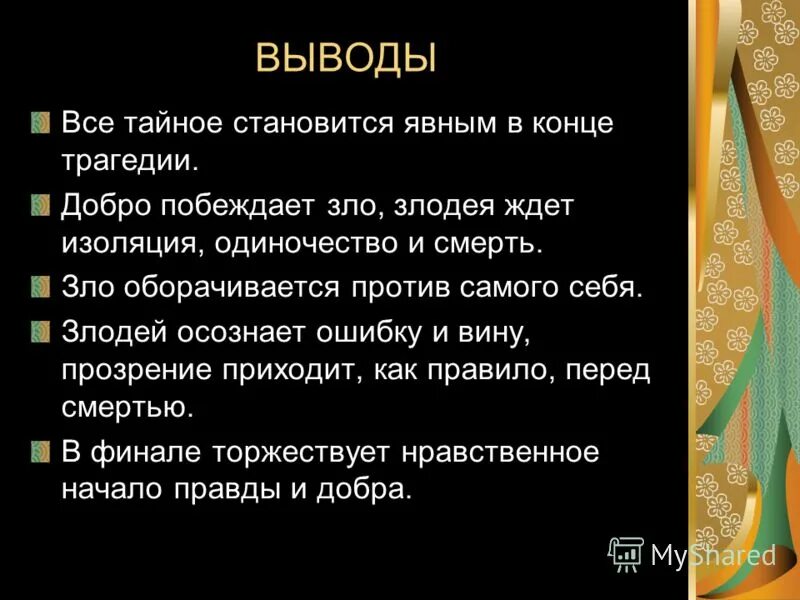 ВЫВОДЫ

Все тайное становится явным в конце трагедии.

Добро побеждает зло, злодея ждет изоляция, одиночество и смерть.

Зло оборачивается против самого себя.

Злодей осознает ошибку и вину, прозрение приходит, как правило, перед смертью.

В финале торжествует нравственное начало правды и добра.

MyShared